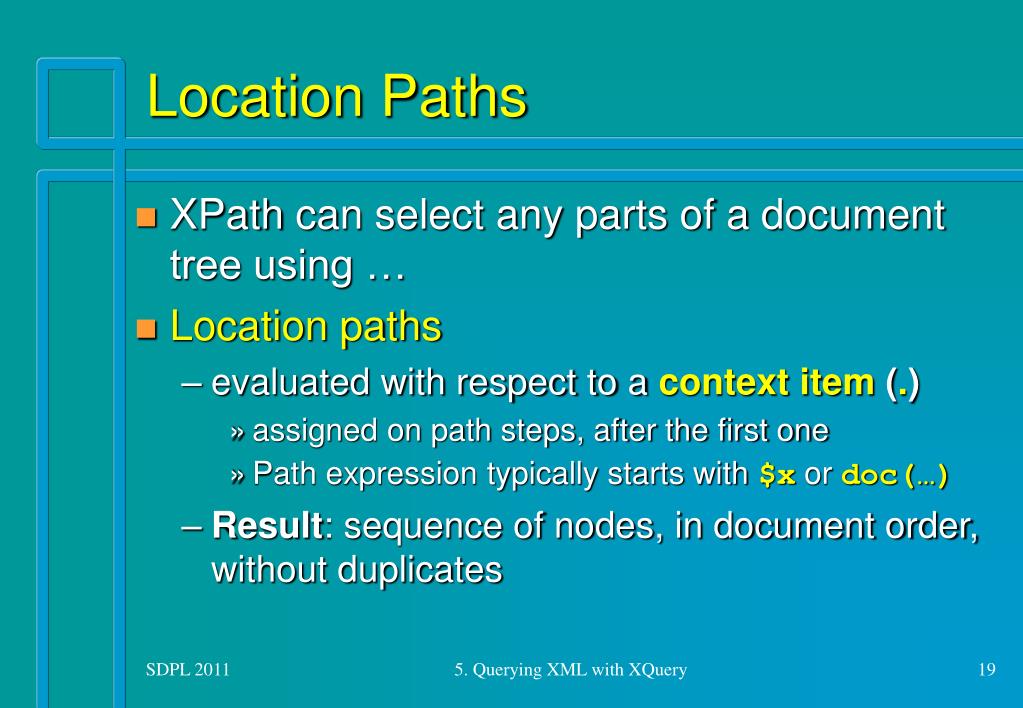 Location Paths

XPath can select any parts of a document tree using …

Location paths

– evaluated with respect to a context item (.)

» assigned on path steps, after the first one

» Path expression typically starts with $x or doc(…)

– Result: sequence of nodes, in document order, without duplicates

SDPL 2011

5. Querying XML with XQuery

19